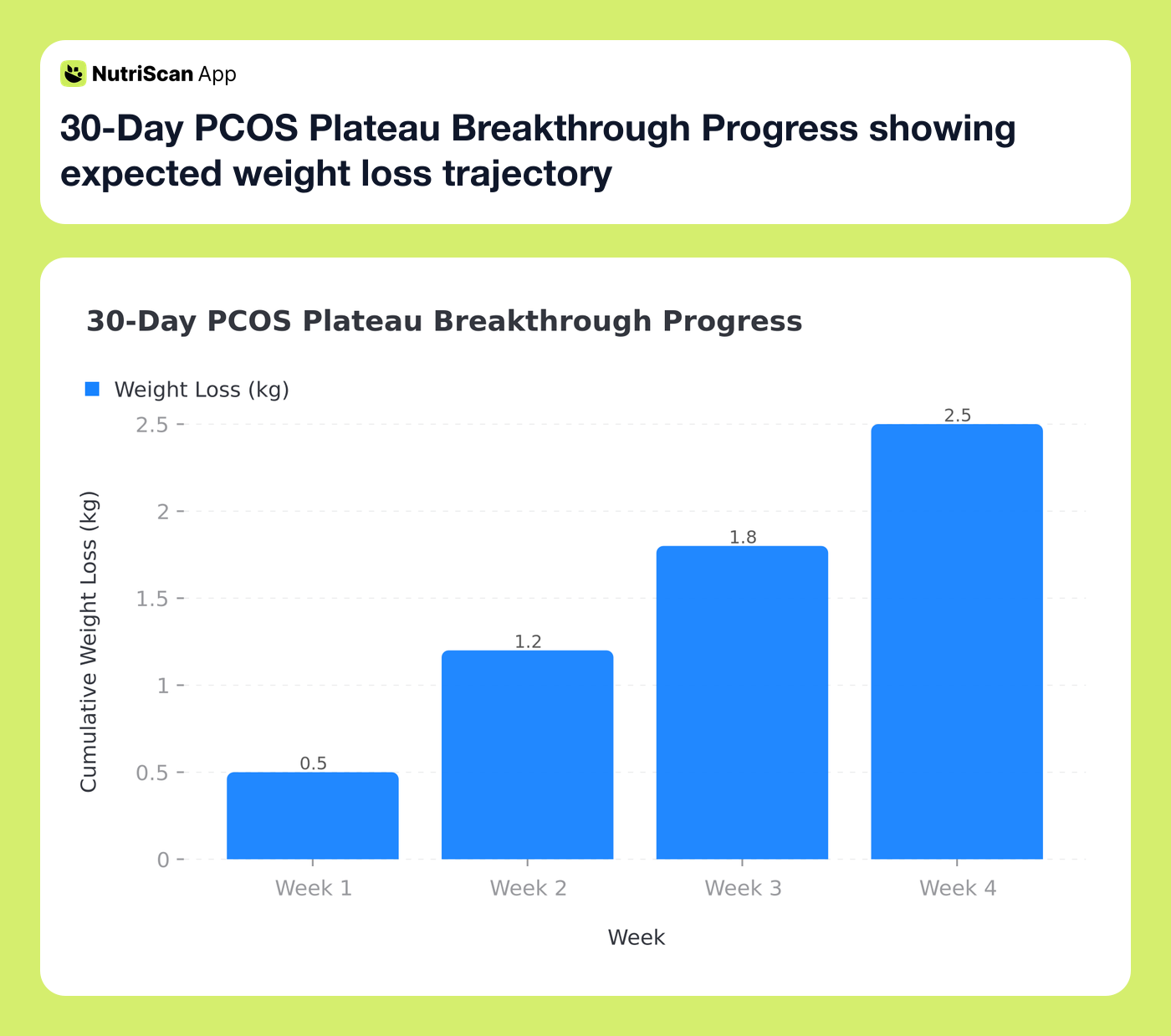 NutriScan App

30-Day PCOS Plateau Breakthrough Progress showing expected weight loss trajectory

30-Day PCOS Plateau Breakthrough Progress

Weight Loss (kg)

Cumulative Weight Loss (kg)

2.5
2
1.5
1
0.5
0

0.5
1.2
1.8
2.5

Week 1
Week 2
Week 3
Week 4

Week